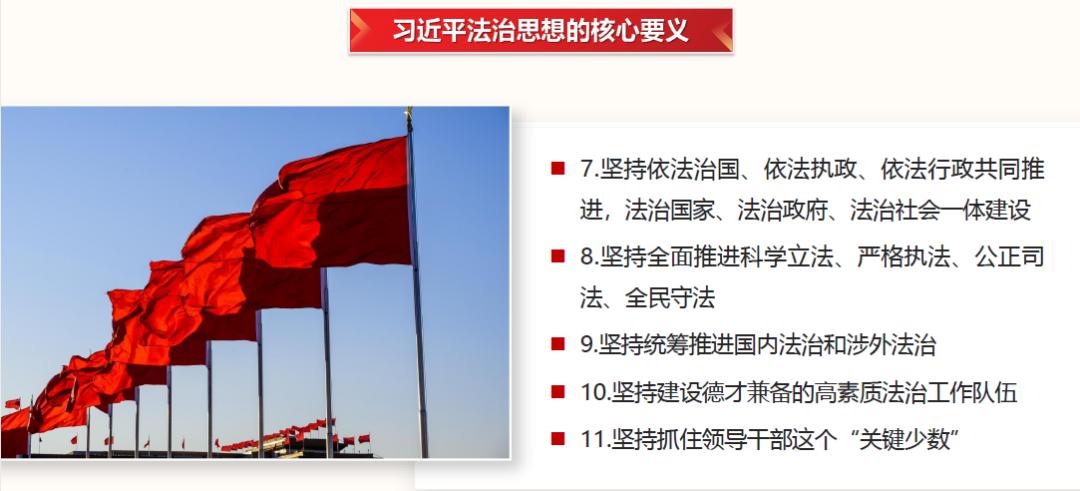 习近平法治思想的核心要义

7.坚持依法治国、依法执政、依法行政共同推进，法治国家、法治政府、法治社会一体建设

8.坚持全面推进科学立法、严格执法、公正司法、全民守法

9.坚持统筹推进国内法治和涉外法治

10.坚持建设德才兼备的高素质法治工作队伍

11.坚持抓住领导干部这个“关键少数”